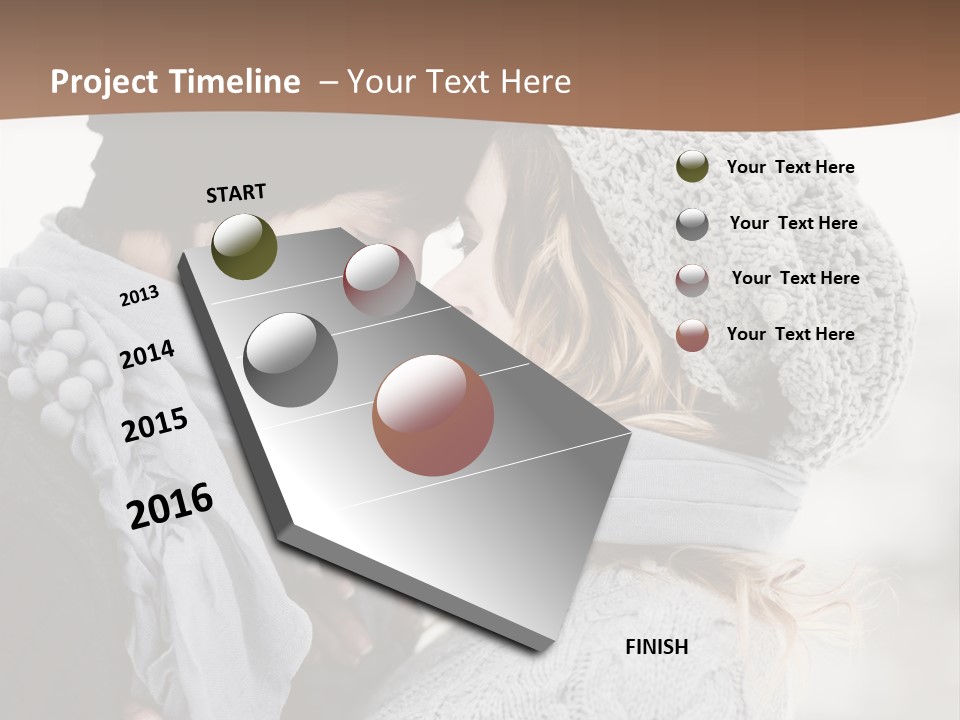 Project Timeline – Your Text Here

START

2013

2014

2015

2016

FINISH

Your Text Here

Your Text Here

Your Text Here

Your Text Here